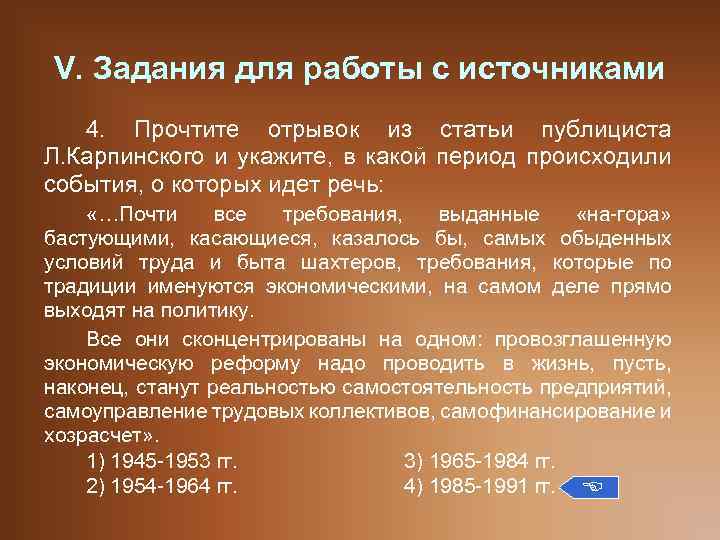 V. Задания для работы с источниками

4. Прочтите отрывок из статьи публициста Л.Карпинского и укажите, в какой период происходили события, о которых идет речь:

«…Почти все требования, выданные «на-гора» бастующими, касающиеся, казалось бы, самых обыденных условий труда и быта шахтеров, требования, которые по традиции именуются экономическими, на самом деле прямо выходят на политику.

Все они сконцентрированы на одном: провозглашенную экономическую реформу надо проводить в жизнь, пусть, наконец, станут реальностью самостоятельность предприятий, самоуправление трудовых коллективов, самофинансирование и хозрасчет».

1) 1945-1953 гг.
2) 1954-1964 гг.
3) 1965-1984 гг.
4) 1985-1991 гг.